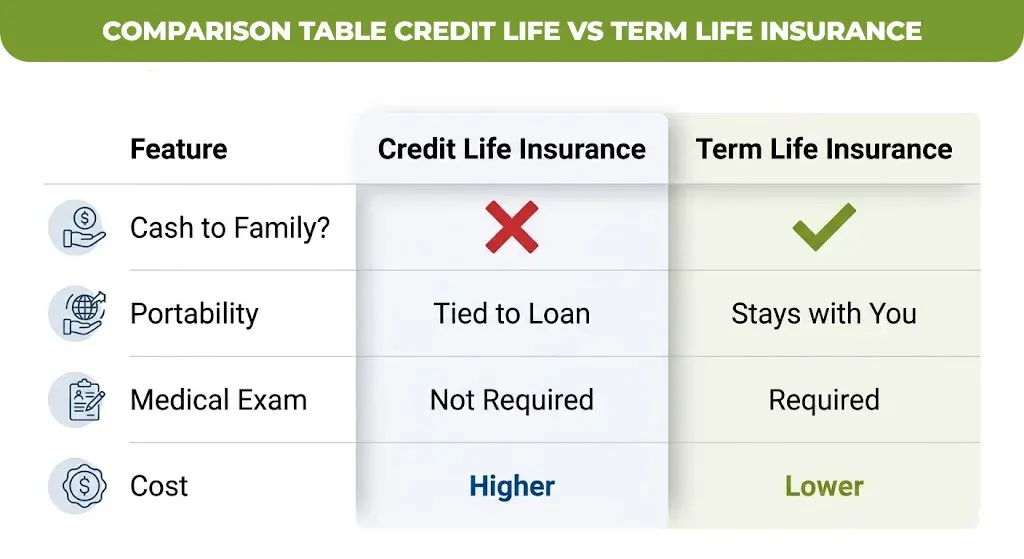 COMPARISON TABLE CREDIT LIFE VS TERM LIFE INSURANCE

| Feature | Credit Life Insurance | Term Life Insurance |
|---|---|---|
| Cash to Family? | ✗ | ✓ |
| Portability | Tied to Loan | Stays with You |
| Medical Exam | Not Required | Required |
| Cost | Higher | Lower |